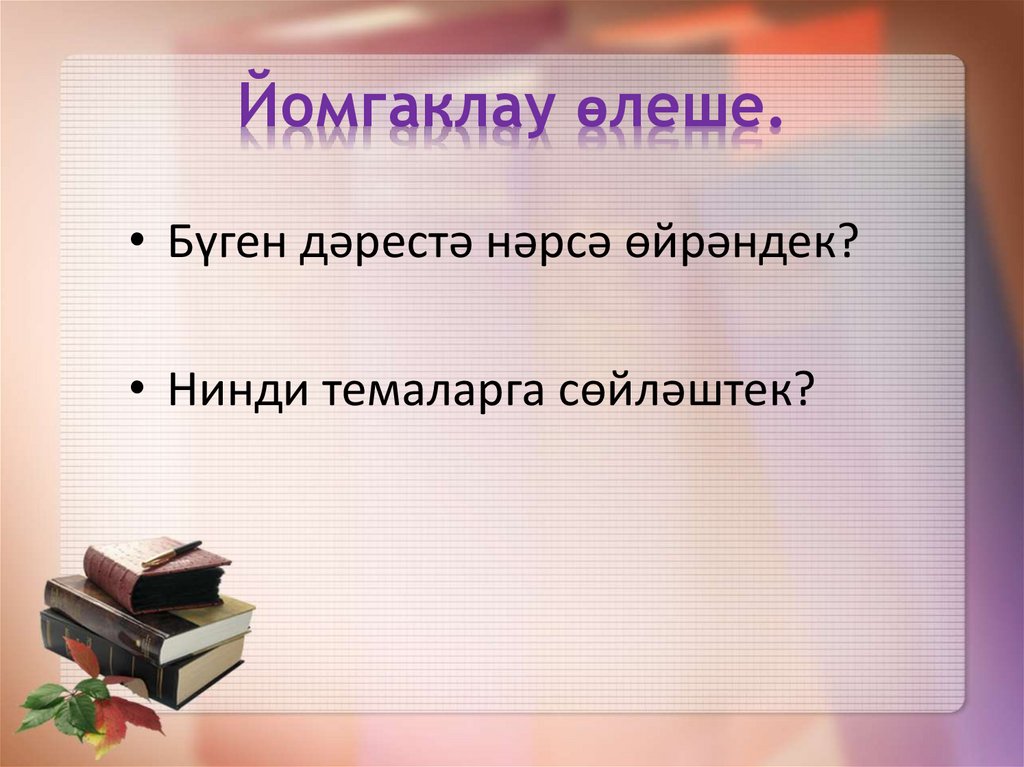 Йомгаклау өлеше.

• Бүген дәрестә нәрсә өйрәндек?

• Нинди темаларга сөйләштек?